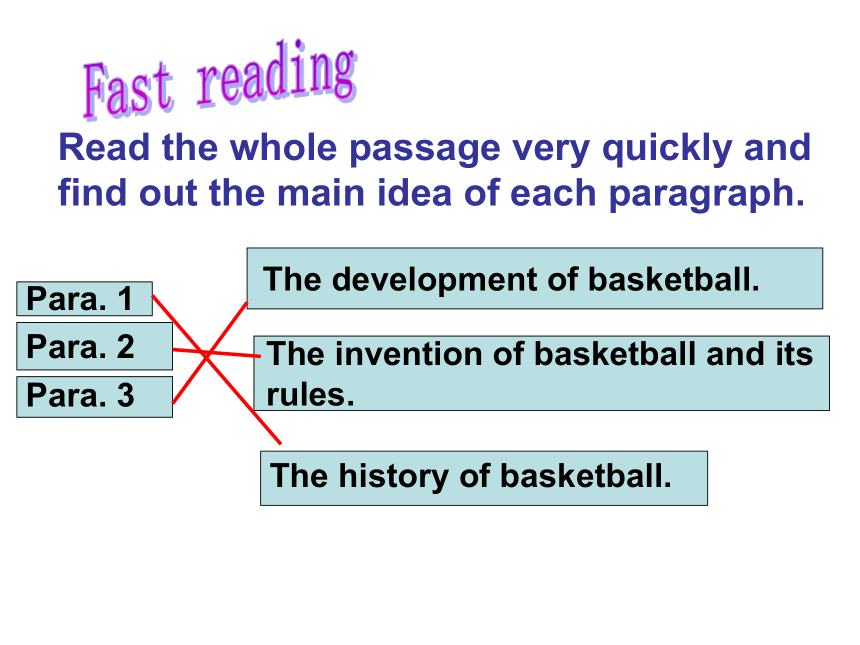 Fast reading

Read the whole passage very quickly and find out the main idea of each paragraph.

Para. 1

Para. 2

Para. 3

The development of basketball.

The invention of basketball and its rules.

The history of basketball.